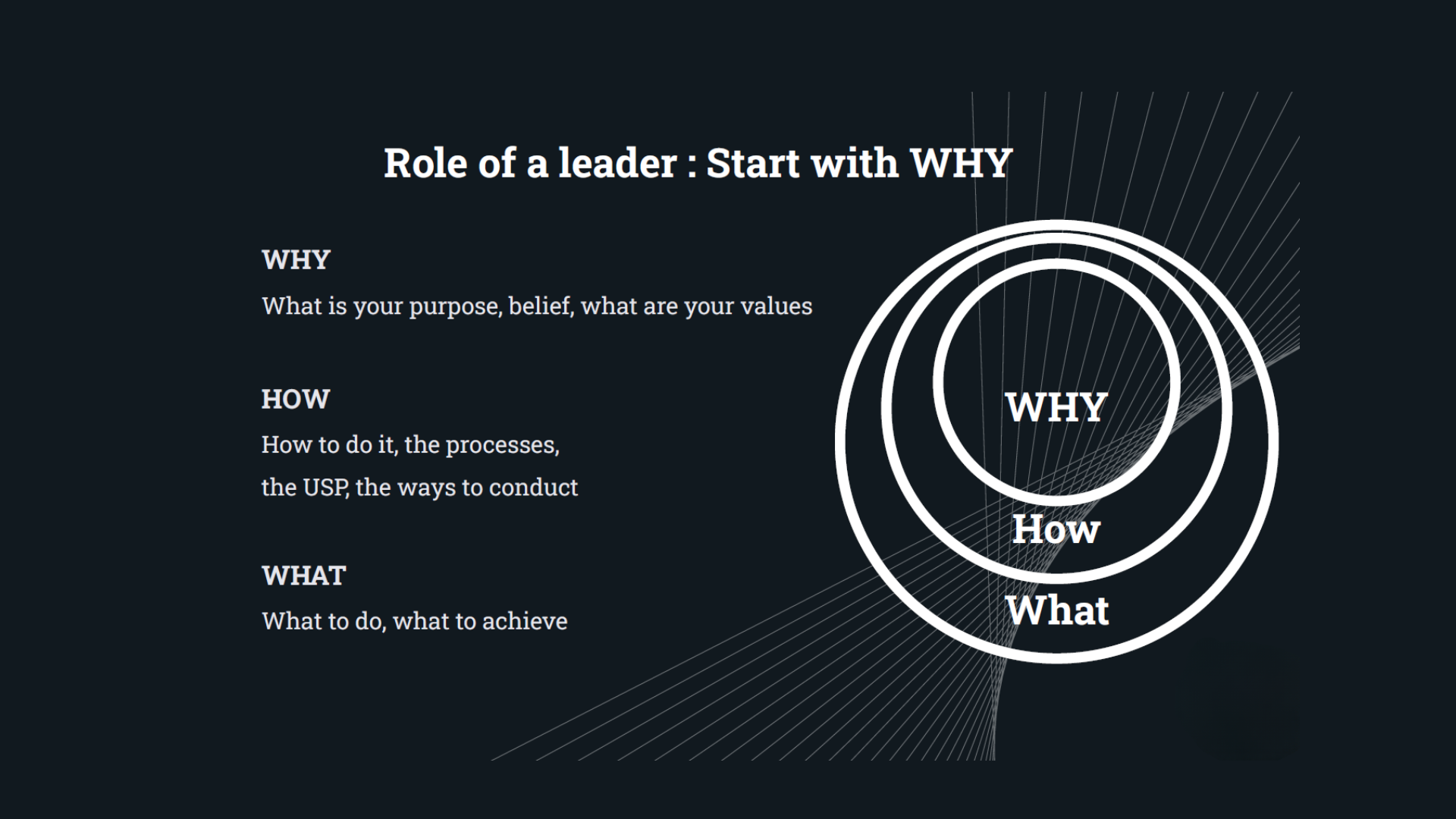 Role of a leader : Start with WHY

WHY

What is your purpose, belief, what are your values

HOW

How to do it, the processes,

the USP, the ways to conduct

WHAT

What to do, what to achieve

WHY

How

What